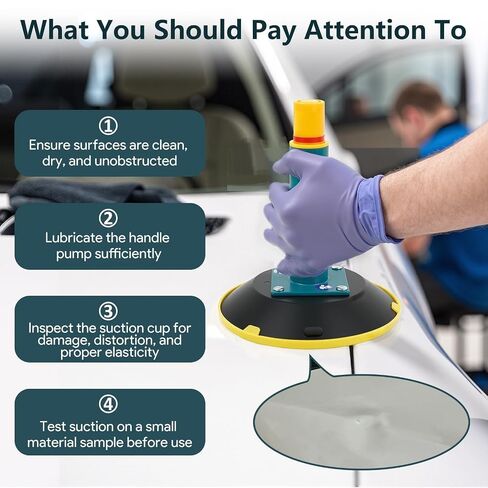 What You Should Pay Attention To

①
Ensure surfaces are clean, dry, and unobstructed

②
Lubricate the handle pump sufficiently

③
Inspect the suction cup for damage, distortion, and proper elasticity

④
Test suction on a small material sample before use